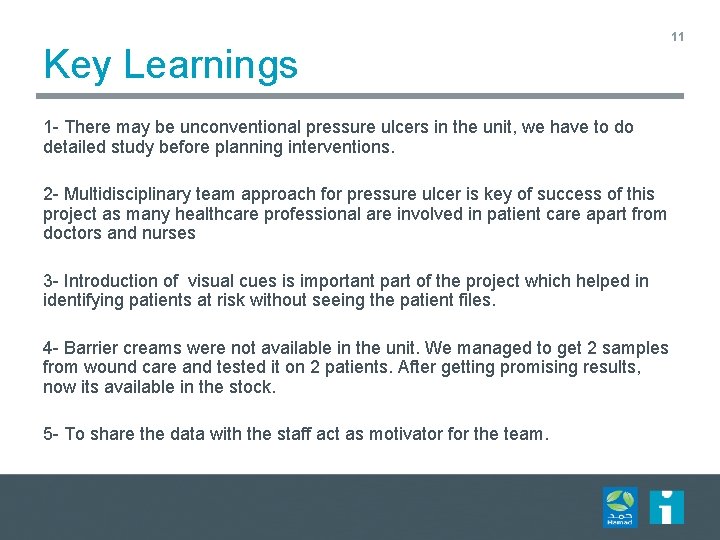 11

Key Learnings

1- There may be unconventional pressure ulcers in the unit, we have to do detailed study before planning interventions.

2- Multidisciplinary team approach for pressure ulcer is key of success of this project as many healthcare professional are involved in patient care apart from doctors and nurses

3- Introduction of visual cues is important part of the project which helped in identifying patients at risk without seeing the patient files.

4- Barrier creams were not available in the unit. We managed to get 2 samples from wound care and tested it on 2 patients. After getting promising results, now its available in the stock.

5- To share the data with the staff act as motivator for the team.

حمد
Hamad